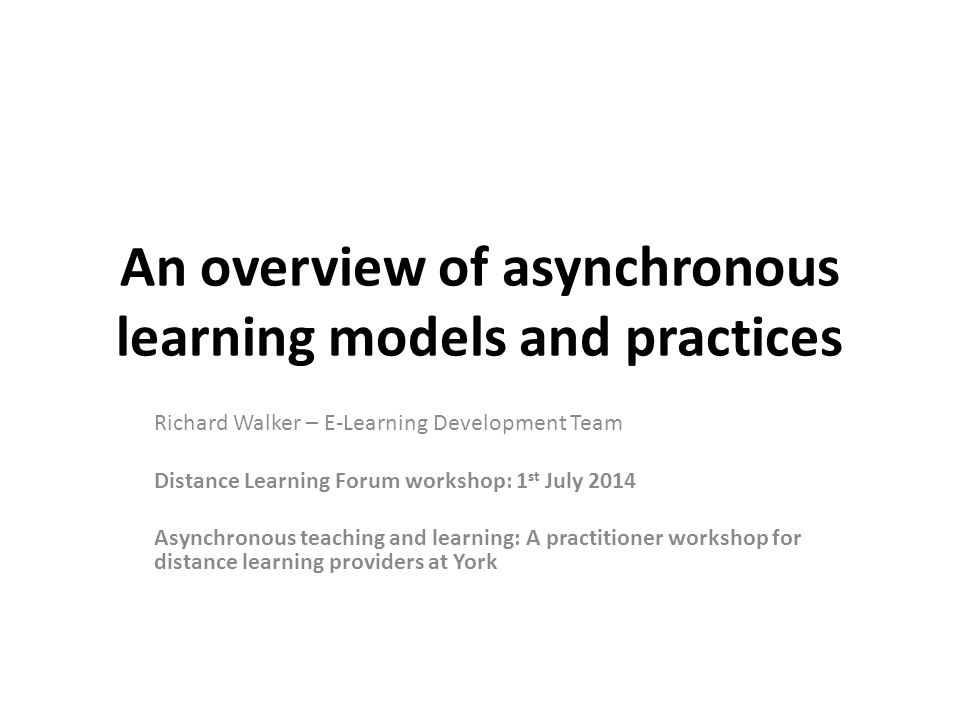 An overview of asynchronous learning models and practices

Richard Walker – E-Learning Development Team

Distance Learning Forum workshop: 1$^{st}$ July 2014

Asynchronous teaching and learning: A practitioner workshop for distance learning providers at York